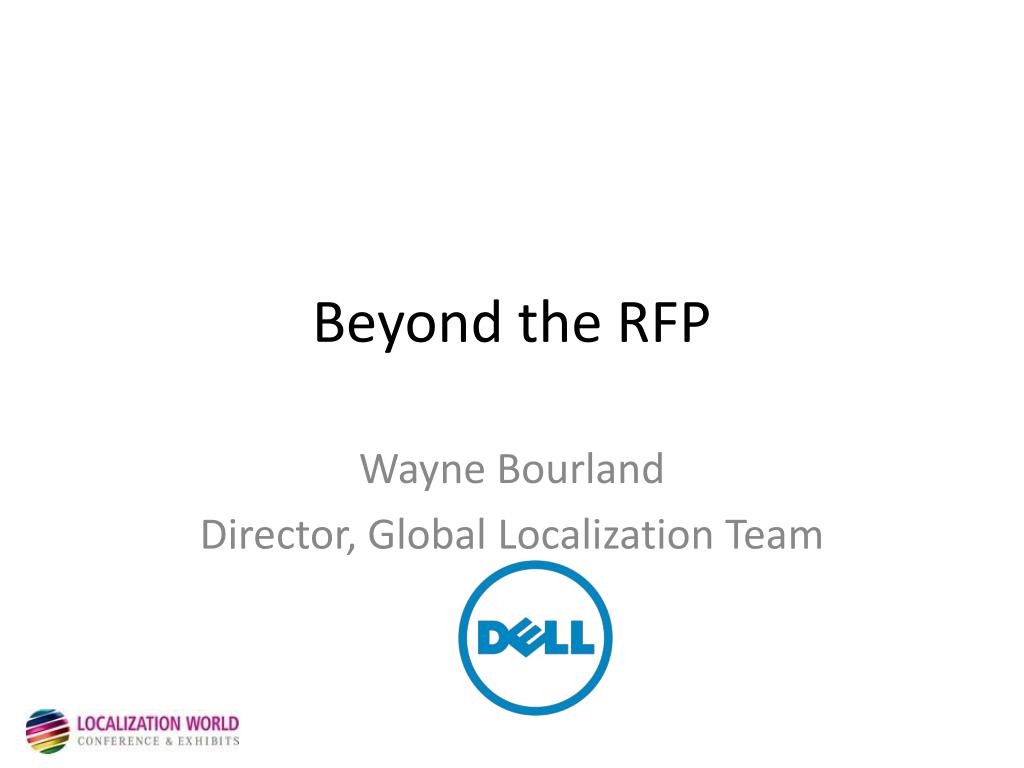 Beyond the RFP

Wayne Bourland
Director, Global Localization Team

DELL

LOCALIZATION WORLD
CONFERENCE & EXHIBITS